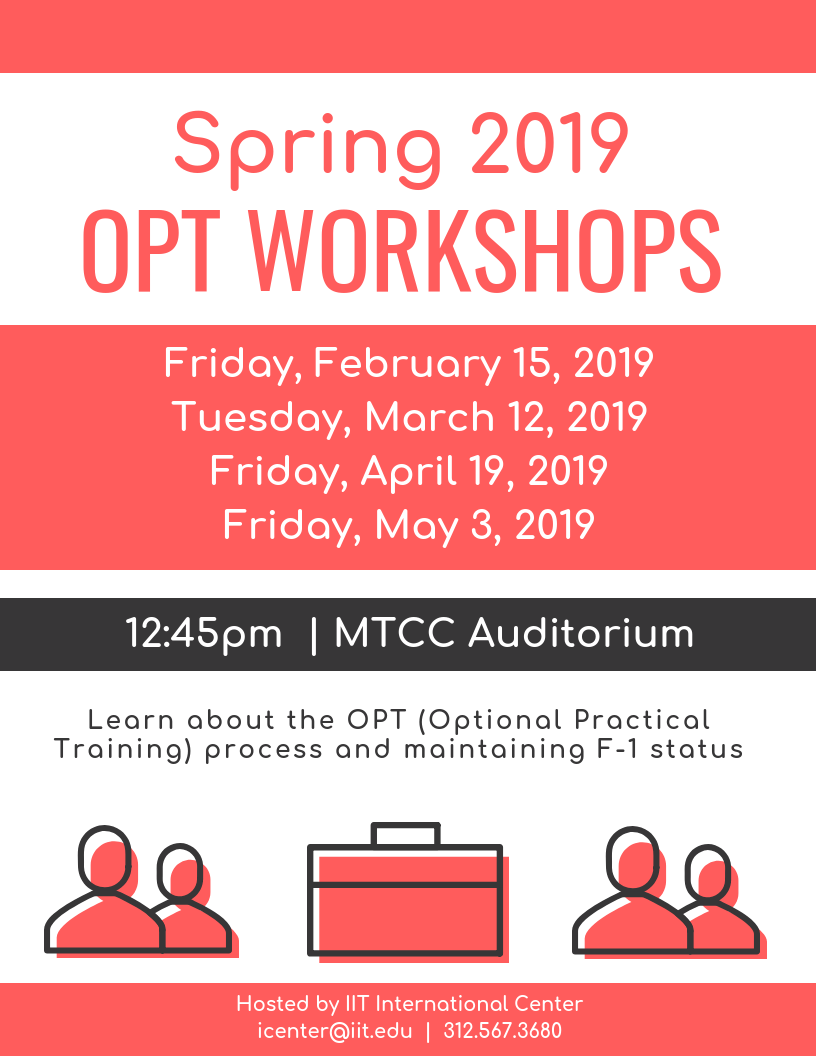 Spring 2019
OPT WORKSHOPS

Friday, February 15, 2019
Tuesday, March 12, 2019
Friday, April 19, 2019
Friday, May 3, 2019

12:45pm | MTCC Auditorium

Learn about the OPT (Optional Practical Training) process and maintaining F-1 status

Hosted by IIT International Center
icenter@iit.edu | 312.567.3680